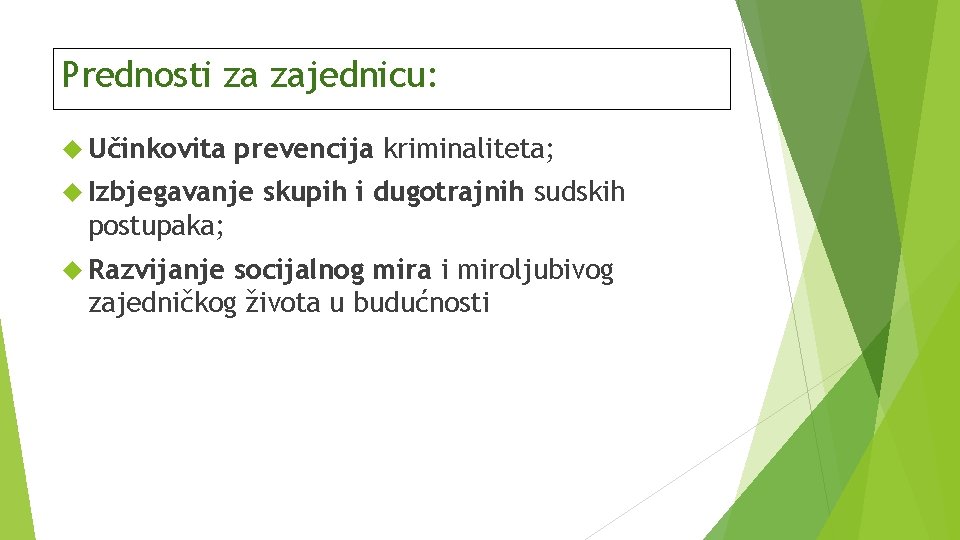 Prednosti za zajednicu:

Učinkovita prevencija kriminaliteta;

Izbjegavanje skupih i dugotrajnih sudskih postupaka;

Razvijanje socijalnog mira i miroljubivog zajedničkog života u budućnosti